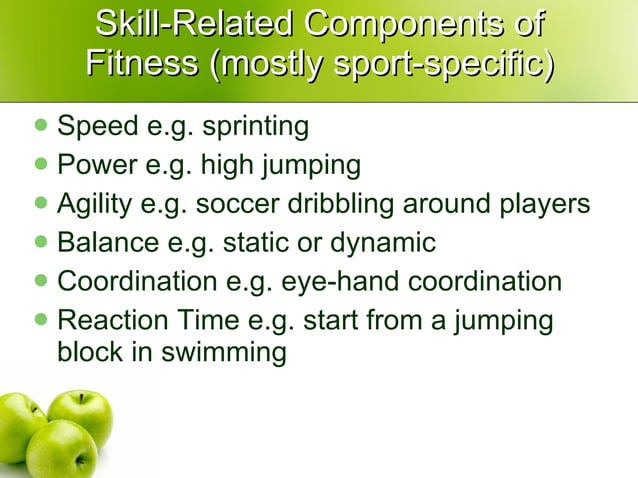 Skill-Related Components of Fitness (mostly sport-specific)

- Speed e.g. sprinting
- Power e.g. high jumping
- Agility e.g. soccer dribbling around players
- Balance e.g. static or dynamic
- Coordination e.g. eye-hand coordination
- Reaction Time e.g. start from a jumping block in swimming